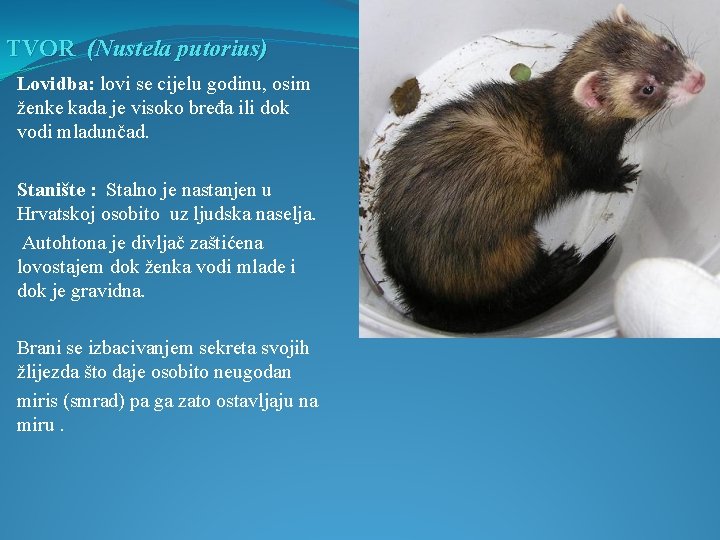 TVOR (Nustela putorius)

Lovidba: lovi se cijelu godinu, osim ženke kada je visoko bređa ili dok vodi mladunčad.

Stanište : Stalno je nastanjen u Hrvatskoj osobito uz ljudska naselja.
Autohtona je divljač zaštićena lovostajem dok ženka vodi mlade i dok je gravidna.

Brani se izbacivanjem sekreta svojih žlijezda što daje osobito neugodan miris (smrad) pa ga zato ostavljaju na miru .